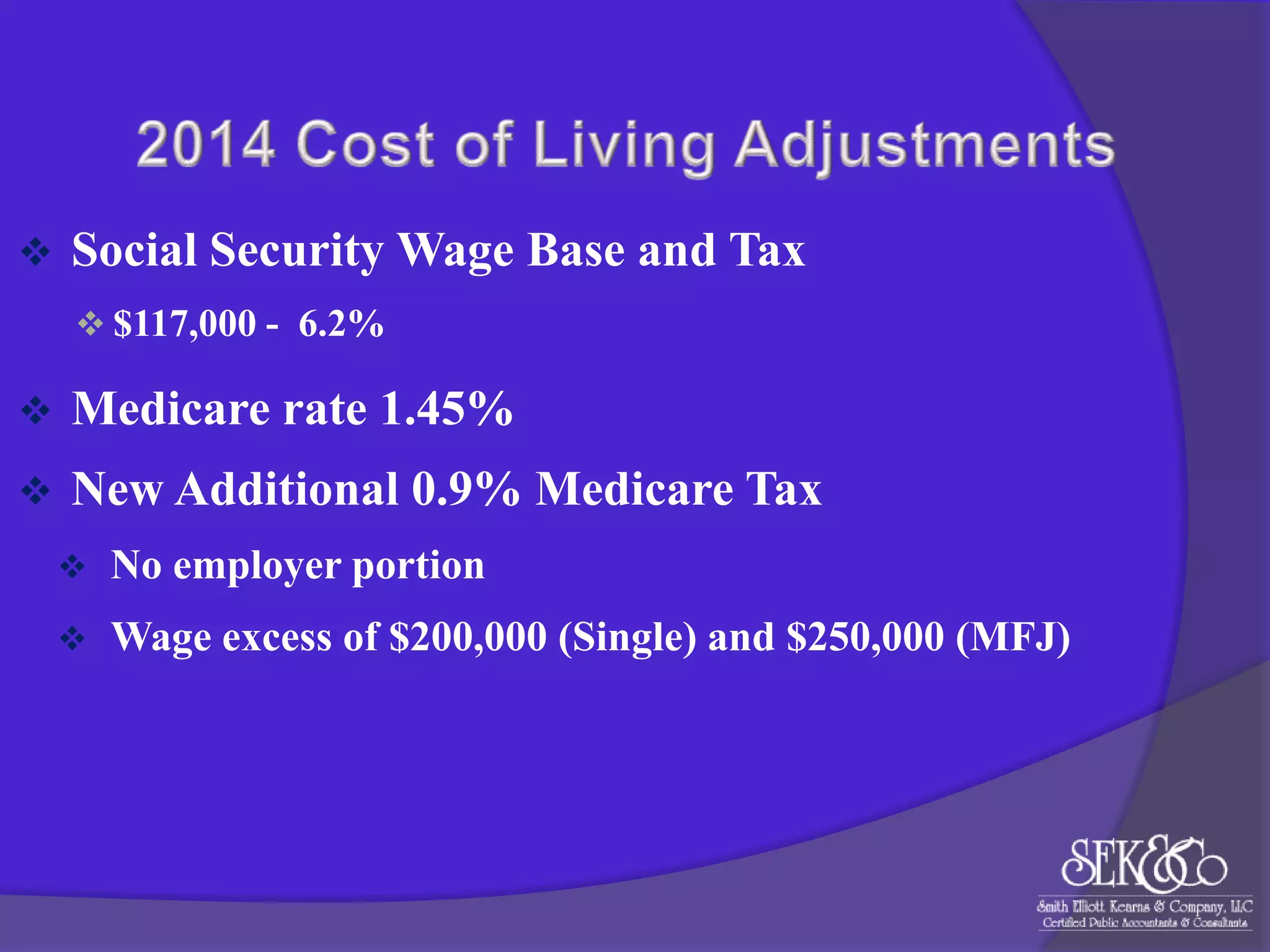 2014 Cost of Living Adjustments

❖ Social Security Wage Base and Tax

❖ $117,000 - 6.2%

❖ Medicare rate 1.45%

❖ New Additional 0.9% Medicare Tax

❖ No employer portion

❖ Wage excess of $200,000 (Single) and $250,000 (MFJ)

SEK&Co

Smith Elliott Kearns & Company, LLC
Certified Public Accountants & Consultants